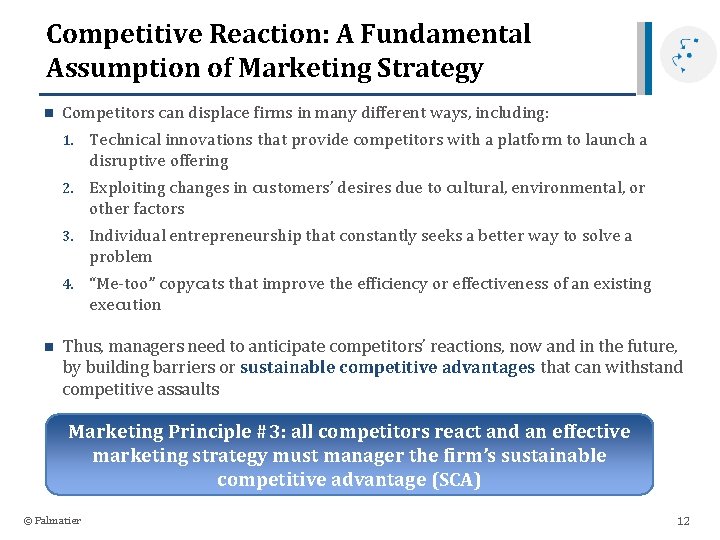 Competitive Reaction: A Fundamental Assumption of Marketing Strategy

Competitors can displace firms in many different ways, including:

1. Technical innovations that provide competitors with a platform to launch a disruptive offering
2. Exploiting changes in customers' desires due to cultural, environmental, or other factors
3. Individual entrepreneurship that constantly seeks a better way to solve a problem
4. "Me-too" copycats that improve the efficiency or effectiveness of an existing execution

Thus, managers need to anticipate competitors' reactions, now and in the future, by building barriers or sustainable competitive advantages that can withstand competitive assaults

Marketing Principle #3: all competitors react and an effective marketing strategy must manager the firm's sustainable competitive advantage (SCA)

© Palmatier

12